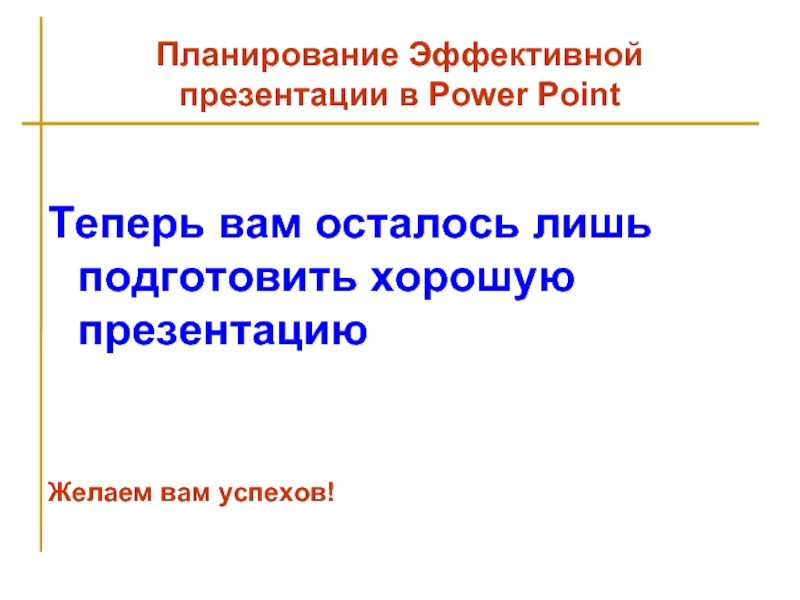 Планирование Эффективной презентации в Power Point

Теперь вам осталось лишь подготовить хорошую презентацию

Желаем вам успехов!